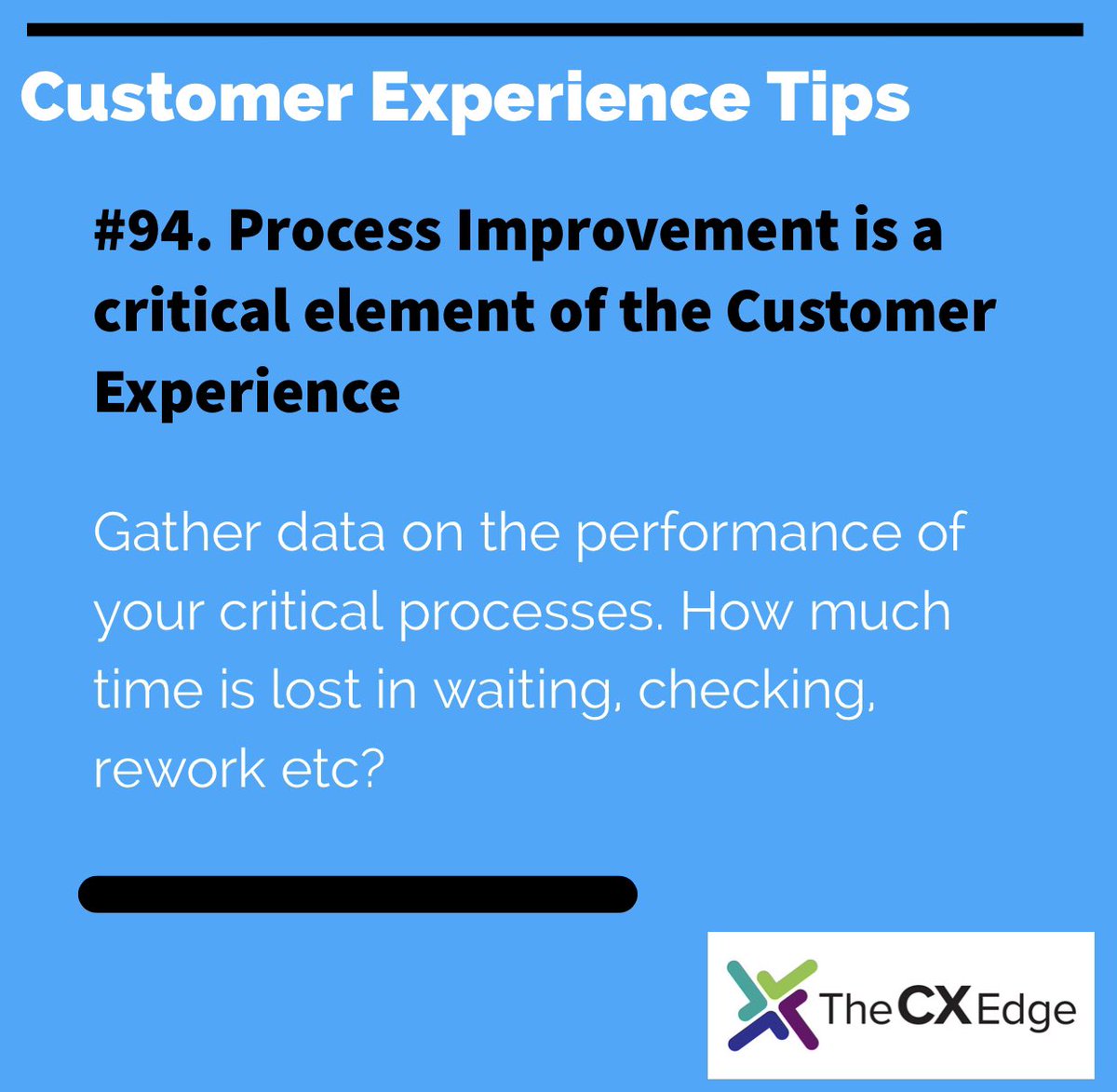 Customer Experience Tips

#94. Process Improvement is a critical element of the Customer Experience

Gather data on the performance of your critical processes. How much time is lost in waiting, checking, rework etc?

The CX Edge